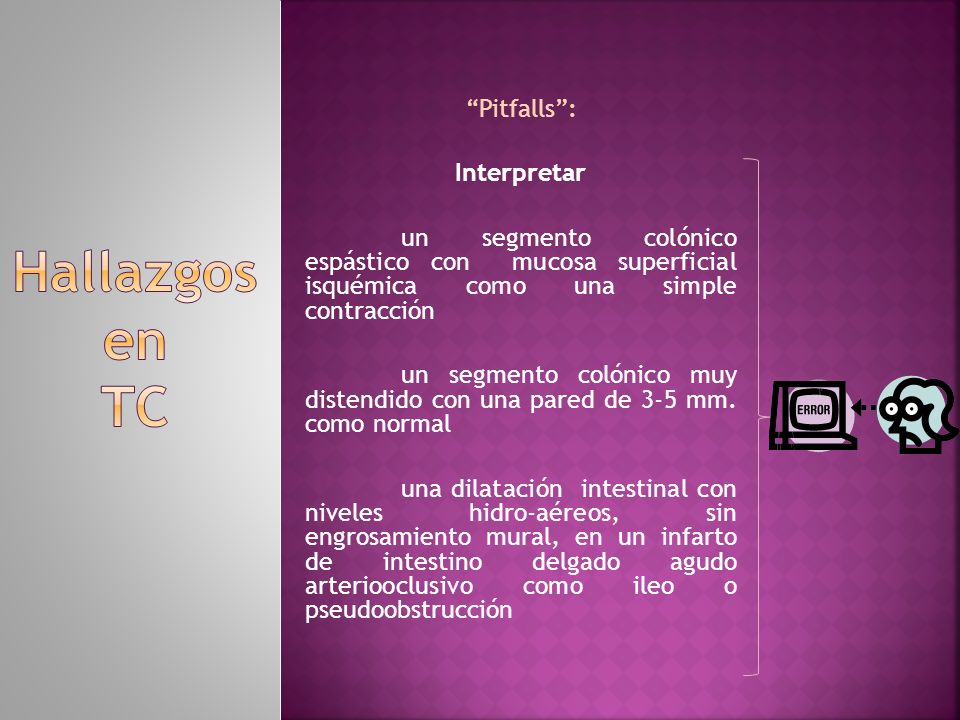 Hallazgos en TC

“Pitfalls”:

Interpretar

un segmento colónico espástico con mucosa superficial isquémica como una simple contracción

un segmento colónico muy distendido con una pared de 3-5 mm. como normal

una dilatación intestinal con niveles hidro-aéreos, sin engrosamiento mural, en un infarto de intestino delgado agudo arteriooclusivo como ileo o pseudoobstrucción

ERROR